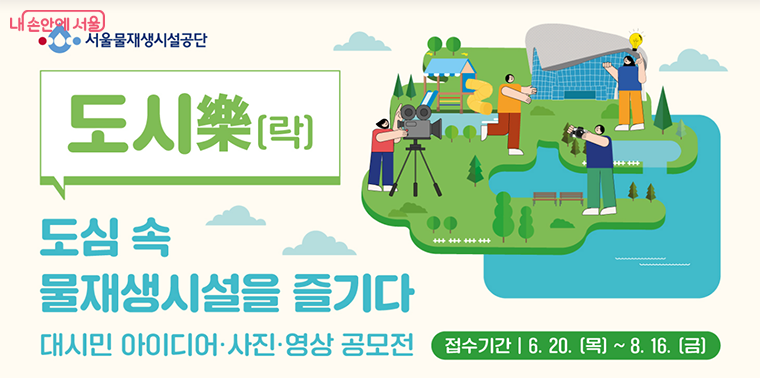 내 손안에 서울

서울물재생시설공단

도시樂(락)

도심 속
물재생시설을 즐기다

대시민 아이디어·사진·영상 공모전

접수기간 | 6. 20. (목) ~ 8. 16. (금)